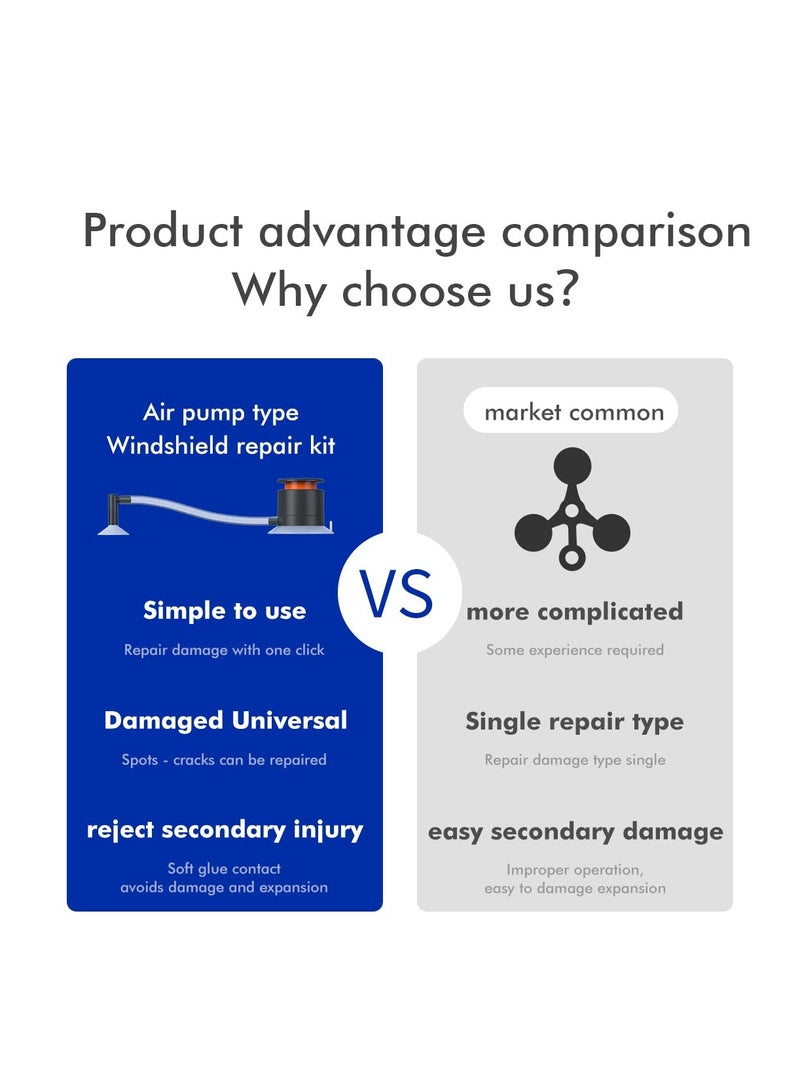 Product advantage comparison
Why choose us?

Air pump type
Windshield repair kit

Simple to use
Repair damage with one click

Damaged Universal
Spots - cracks can be repaired

reject secondary injury
Soft glue contact
avoids damage and expansion

VS

market common

more complicated
Some experience required

Single repair type
Repair damage type single

easy secondary damage
Improper operation,
easy to damage expansion